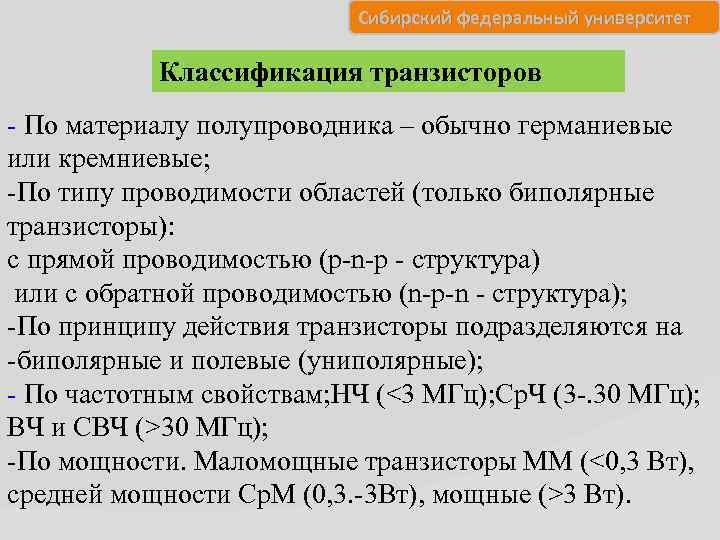 Сибирский федеральный университет

Классификация транзисторов

- По материалу полупроводника – обычно германиевые или кремниевые;
-По типу проводимости областей (только биполярные транзисторы):
с прямой проводимостью (p-n-p - структура)
 или с обратной проводимостью (n-p-n - структура);
-По принципу действия транзисторы подразделяются на
-биполярные и полевые (униполярные);
- По частотным свойствам;НЧ (<3 МГц);СрЧ (3-.30 МГц); ВЧ и СВЧ (>30 МГц);
-По мощности. Маломощные транзисторы ММ (<0,3 Вт), средней мощности СрМ (0,3.-3Вт), мощные (>3 Вт).